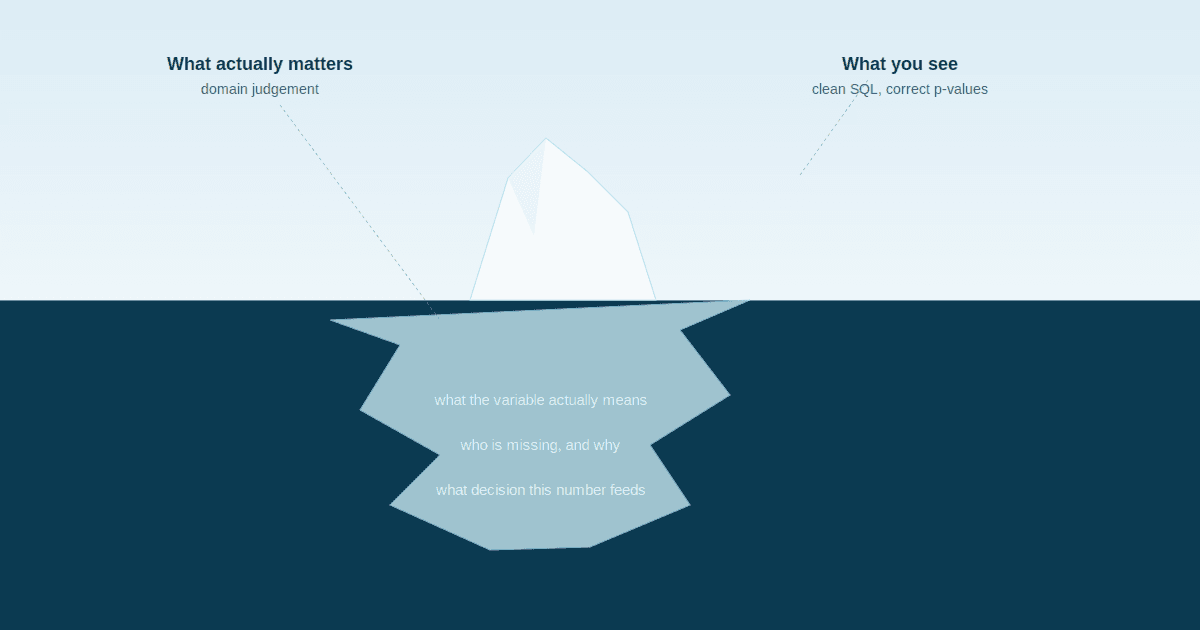 What actually matters
domain judgement

What you see
clean SQL, correct p-values

what the variable actually means

who is missing, and why

what decision this number feeds